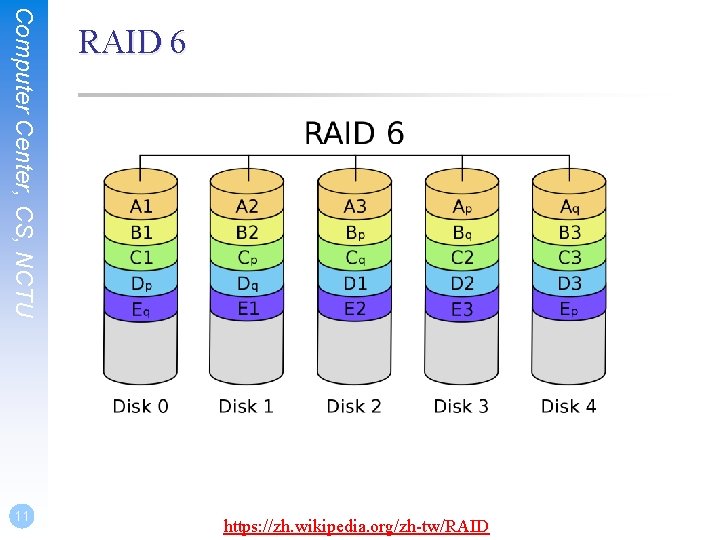 Computer Center, CS, NCTU

RAID 6

RAID 6

A1
B1
C1
$D_p$
$E_q$

A2
B2
$C_p$
$D_q$
E1

A3
$B_p$
$C_q$
D1
E2

$A_p$
$B_q$
C2
D2
E3

$A_q$
B3
C3
D3
$E_p$

Disk 0 Disk 1 Disk 2 Disk 3 Disk 4

11

https://zh.wikipedia.org/zh-tw/RAID